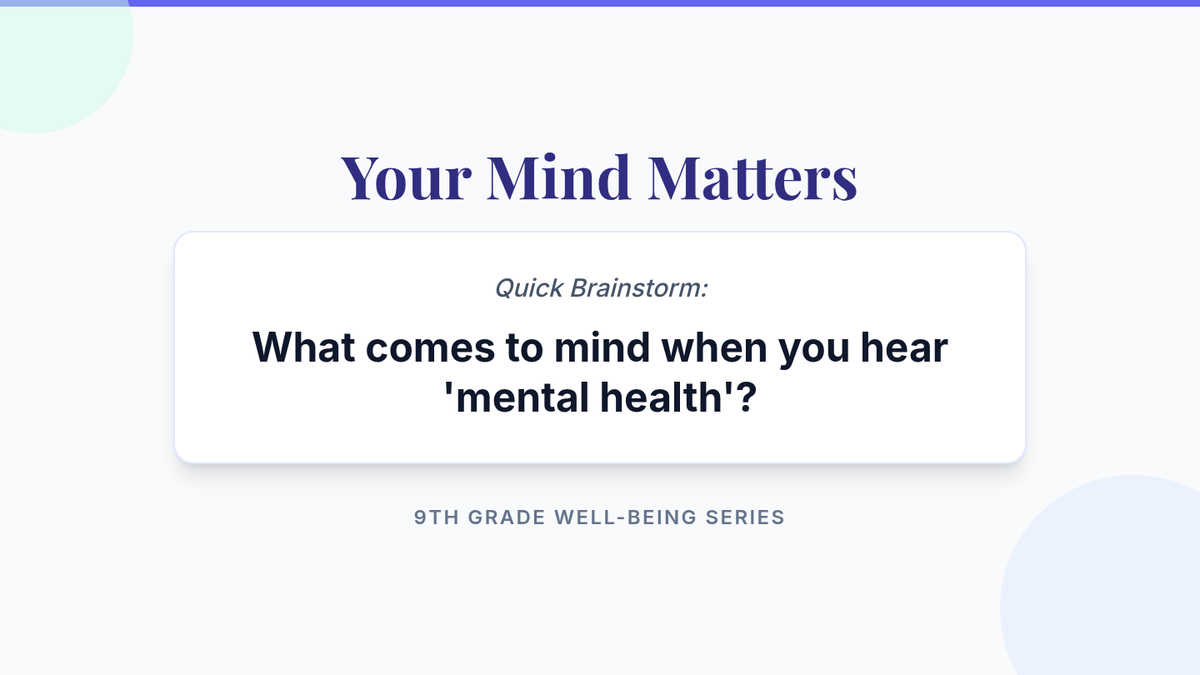 Your Mind Matters

Quick Brainstorm:

What comes to mind when you hear 'mental health'?

9TH GRADE WELL-BEING SERIES